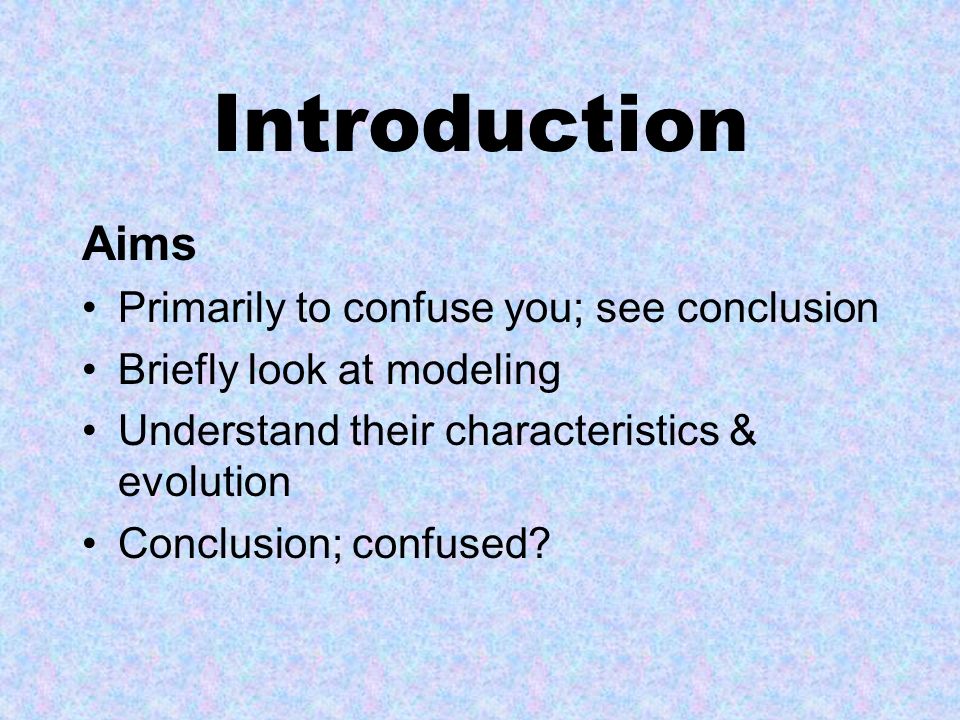 Introduction

Aims

• Primarily to confuse you; see conclusion
• Briefly look at modeling
• Understand their characteristics & evolution
• Conclusion; confused?